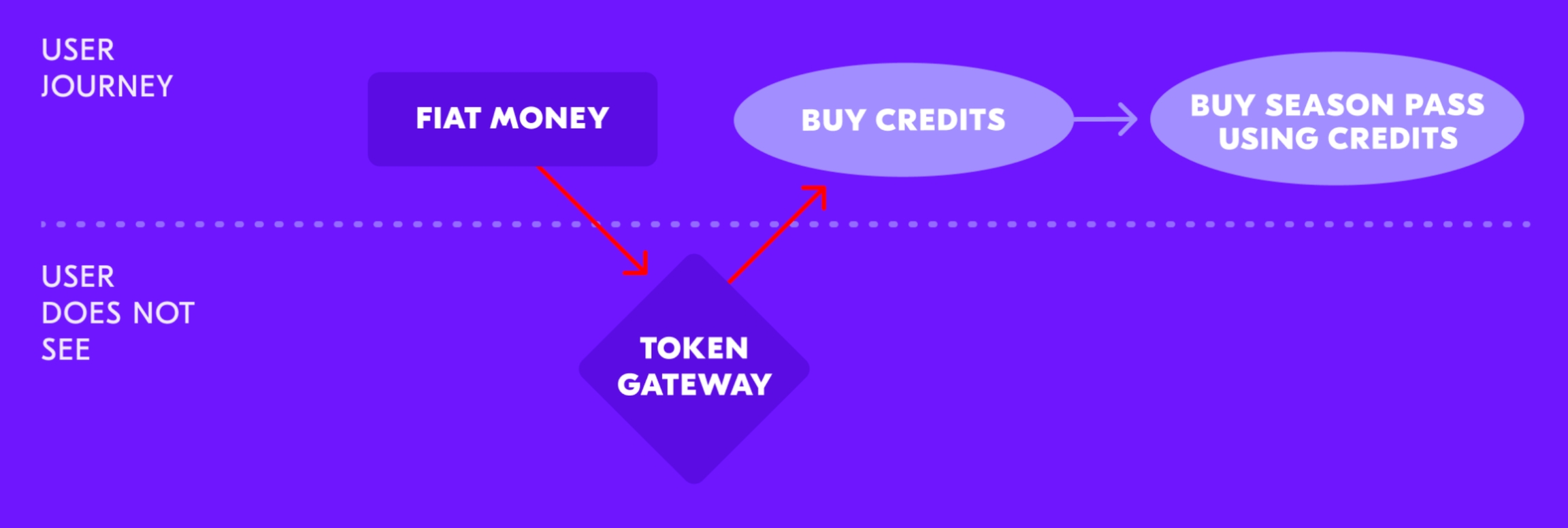 USER JOURNEY

FIAT MONEY

BUY CREDITS

BUY SEASON PASS USING CREDITS

USER DOES NOT SEE

TOKEN GATEWAY